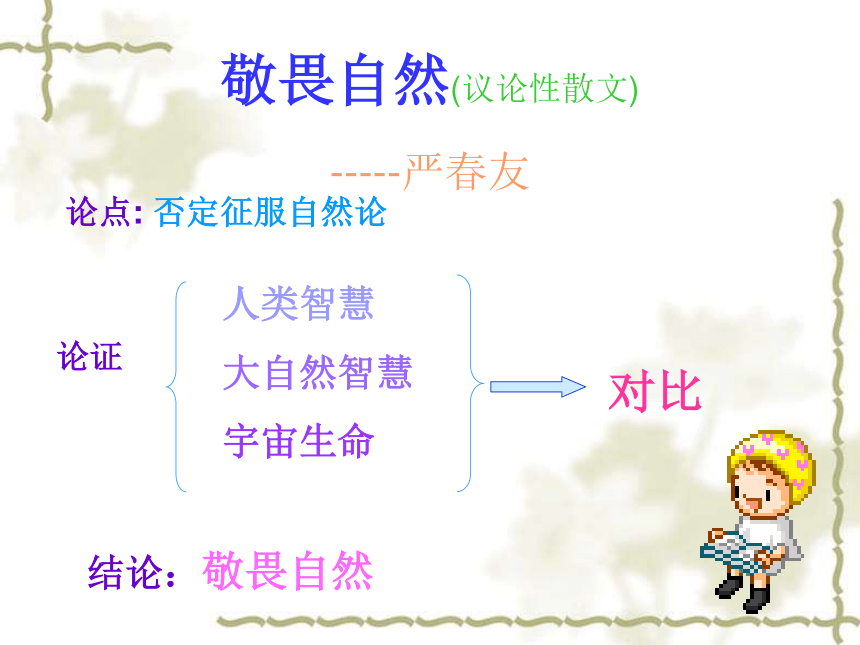 敬畏自然(议论性散文)

-----严春友

论点: 否定征服自然论

论证

人类智慧

大自然智慧

宇宙生命

对比

结论：敬畏自然